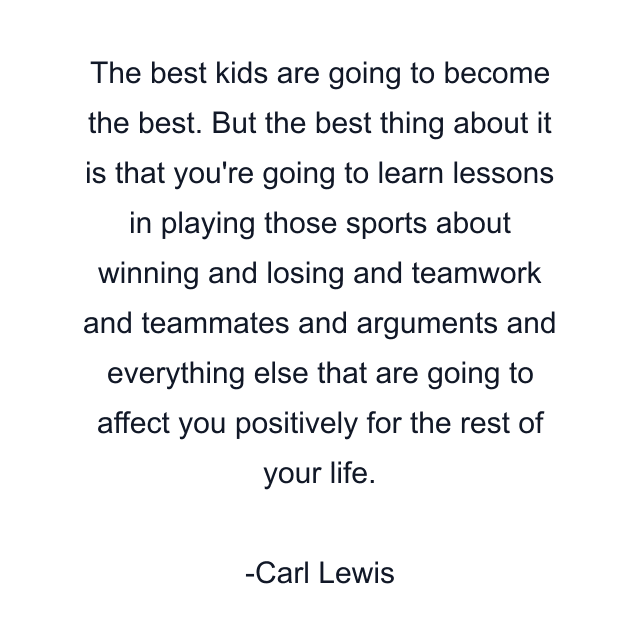 The best kids are going to become the best. But the best thing about it is that you're going to learn lessons in playing those sports about winning and losing and teamwork and teammates and arguments and everything else that are going to affect you positively for the rest of your life.

-Carl Lewis